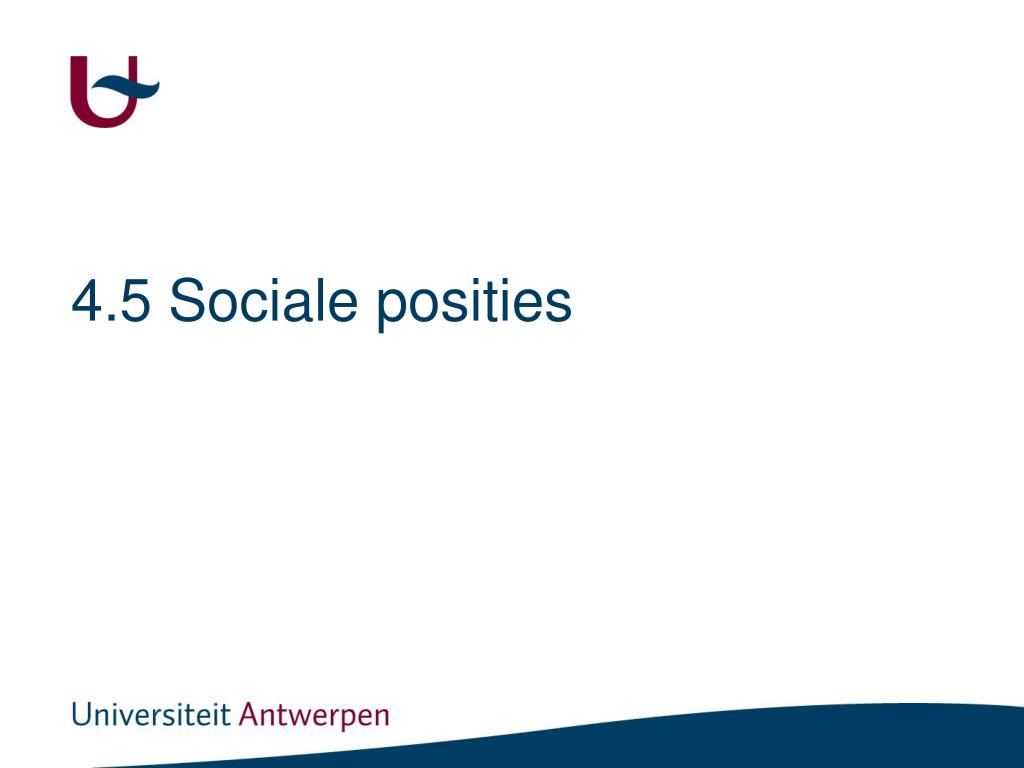 4.5 Sociale posities

Universiteit Antwerpen